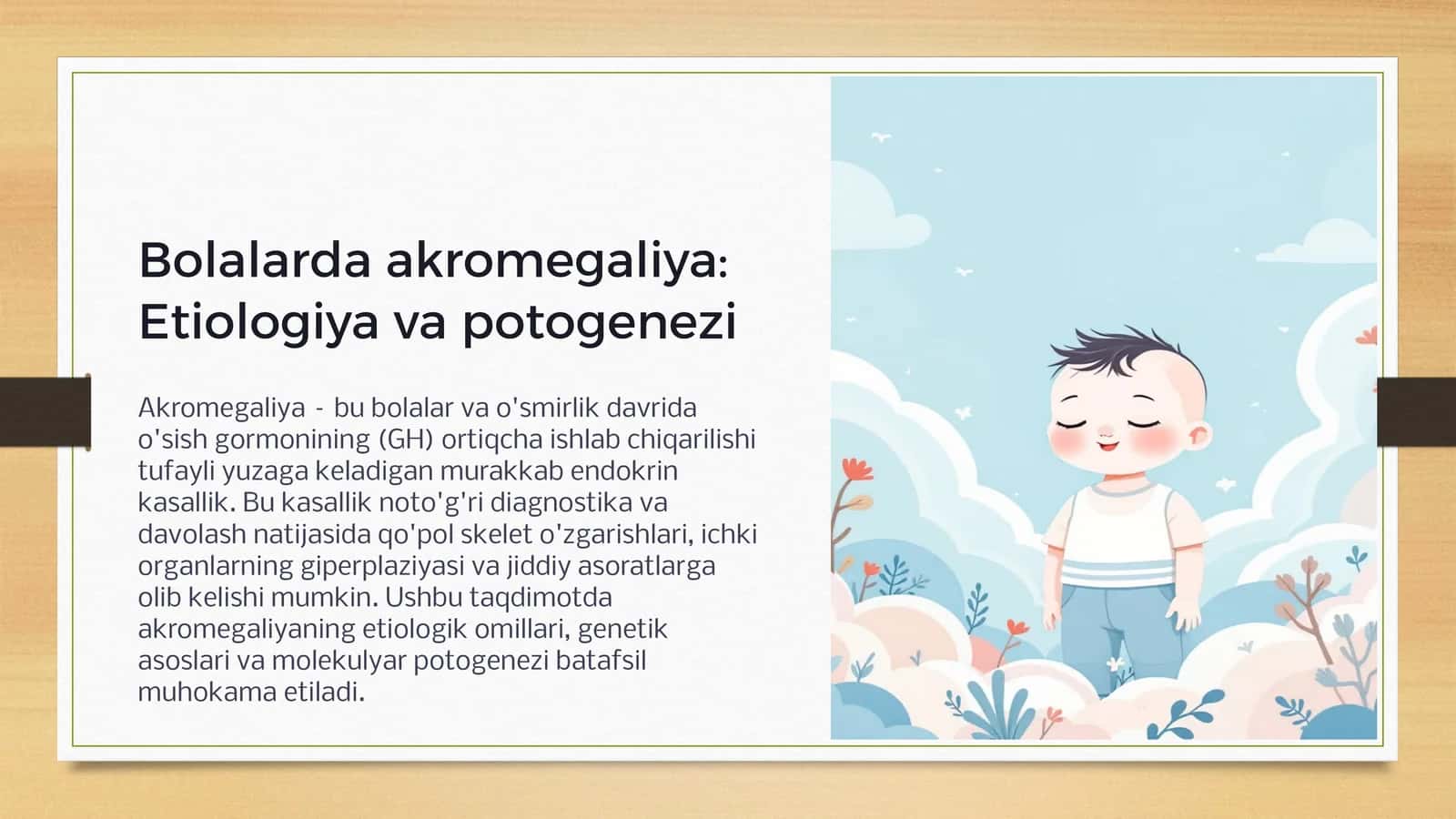 Bolalarda akromegaliya: Etiologiya va potogenezi

Akromegaliya - bu bolalar va o'smirlik davrida o'sish gormonining (GH) ortiqcha ishlab chiqarilishi tufayli yuzaga keladigan murakkab endokrin kasallik. Bu kasallik noto'g'ri diagnostika va davolash natijasida qo'pol skelet o'zgarishlari, ichki organlarning giperplaziyasi va jiddiy asoratlarga olib kelishi mumkin. Ushbu taqdimotda akromegaliyaning etiologik omillari, genetik asoslari va molekulyar potogenezi batafsil muhokama etiladi.